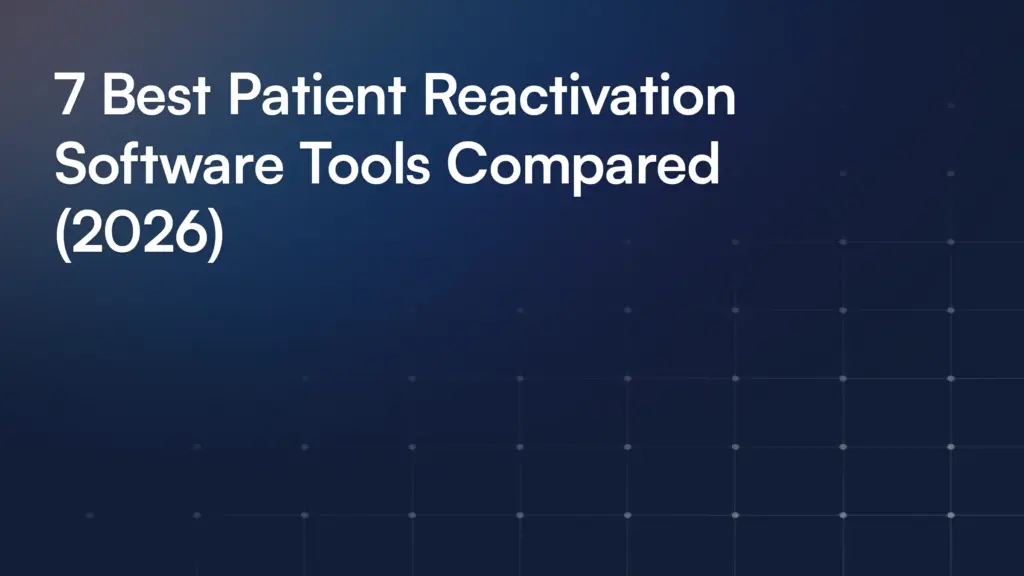 7 Best Patient Reactivation Software Tools Compared (2026)